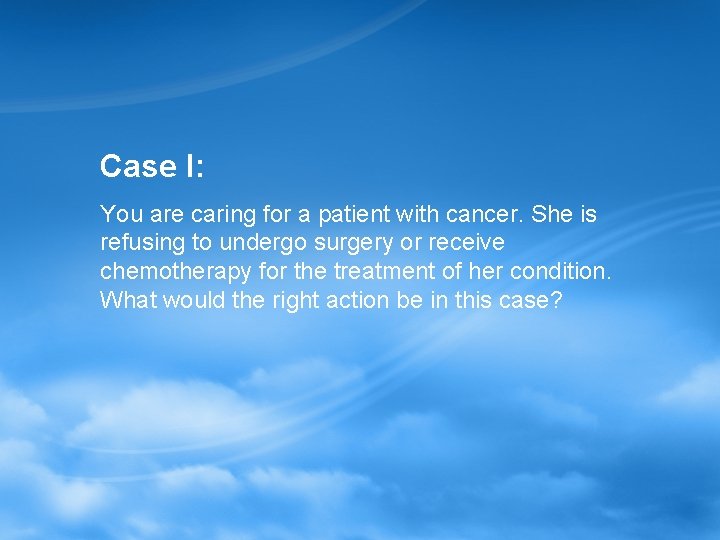 Case I:

You are caring for a patient with cancer. She is refusing to undergo surgery or receive chemotherapy for the treatment of her condition. What would the right action be in this case?